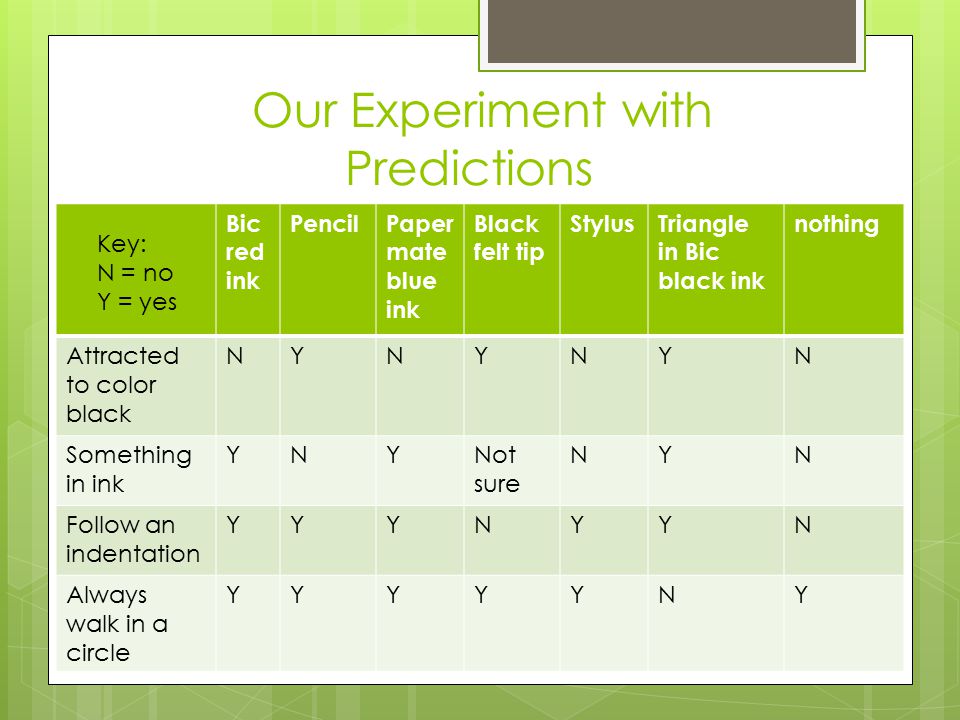 Our Experiment with Predictions

| Key: N = no Y = yes | Bic red ink | Pencil | Paper mate blue ink | Black felt tip | Stylus | Triangle in Bic black ink | nothing |
|---|---|---|---|---|---|---|---|
| Attracted to color black | N | Y | N | Y | N | Y | N |
| Something in ink | Y | N | Y | Not sure | N | Y | N |
| Follow an indentation | Y | Y | Y | N | Y | Y | N |
| Always walk in a circle | Y | Y | Y | Y | Y | N | Y |